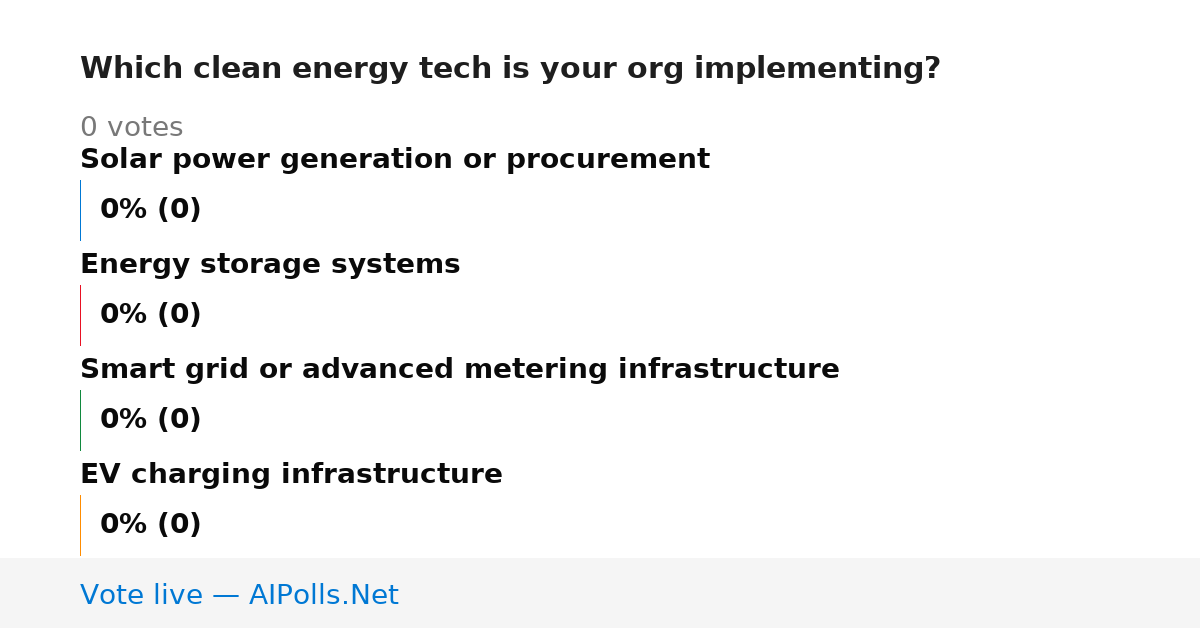 Which clean energy tech is your org implementing?

0 votes

Solar power generation or procurement

0% (0)

Energy storage systems

0% (0)

Smart grid or advanced metering infrastructure

0% (0)

EV charging infrastructure

0% (0)

Vote live — AIPolls.Net